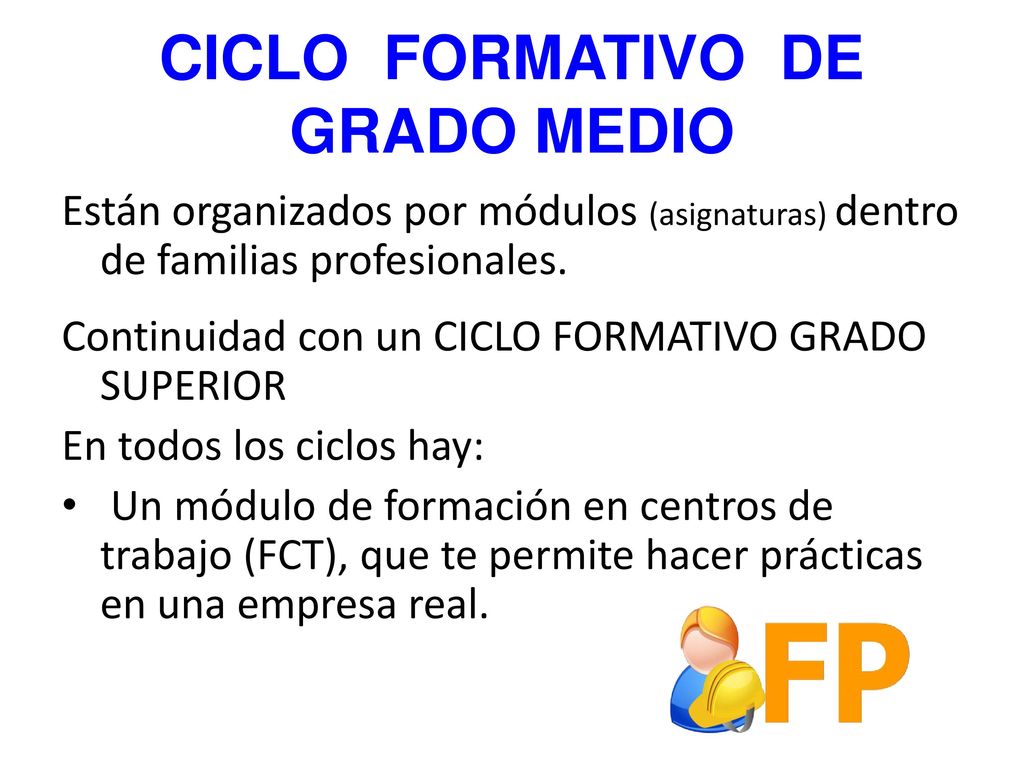 CICLO FORMATIVO DE GRADO MEDIO

Están organizados por módulos (asignaturas) dentro de familias profesionales.

Continuidad con un CICLO FORMATIVO GRADO SUPERIOR

En todos los ciclos hay:

• Un módulo de formación en centros de trabajo (FCT), que te permite hacer prácticas en una empresa real.

FP